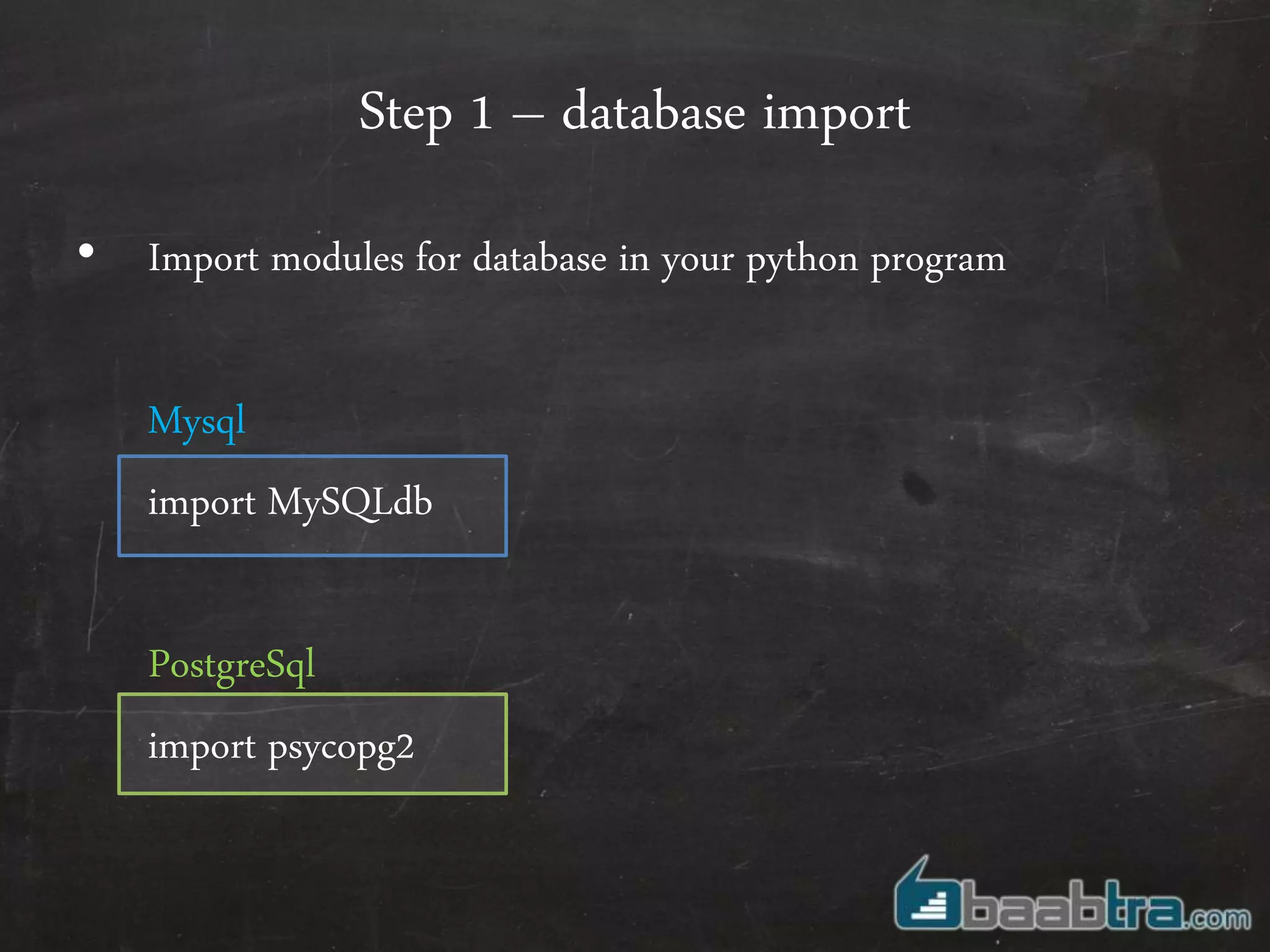 Step 1 – database import

• Import modules for database in your python program

Mysql

import MySQLdb

PostgreSql

import psycopg2

baabtra.com